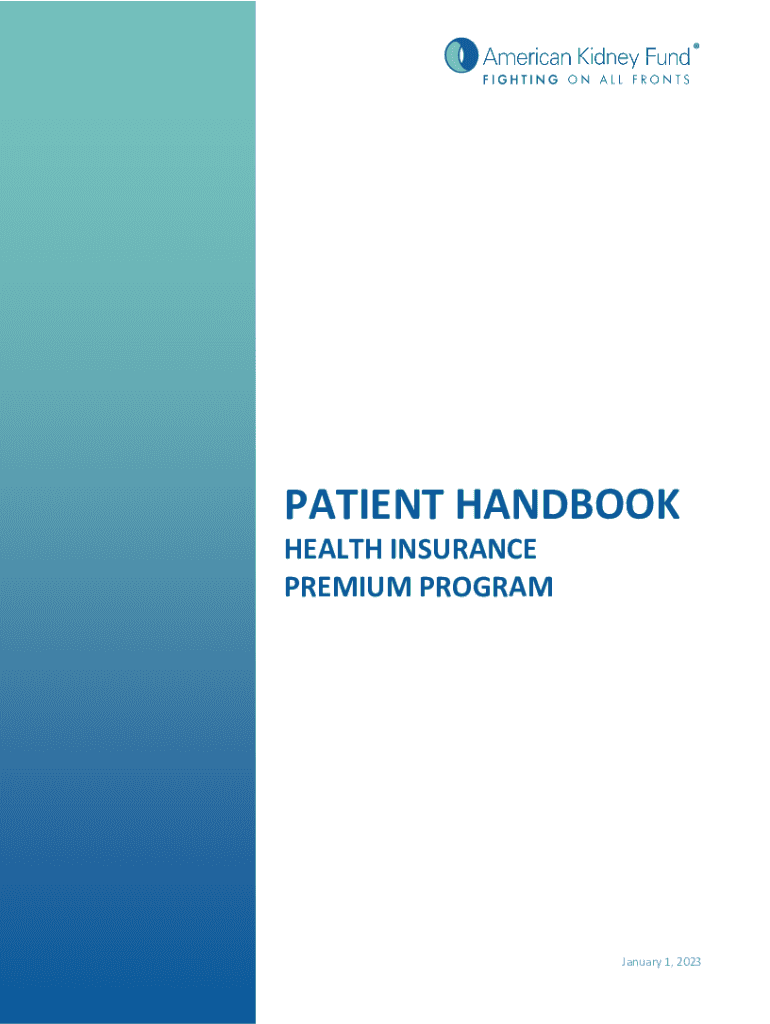 American Kidney Fund®
FIGHTING ON ALL FRONTS

PATIENT HANDBOOK
HEALTH INSURANCE
PREMIUM PROGRAM

January 1, 2023